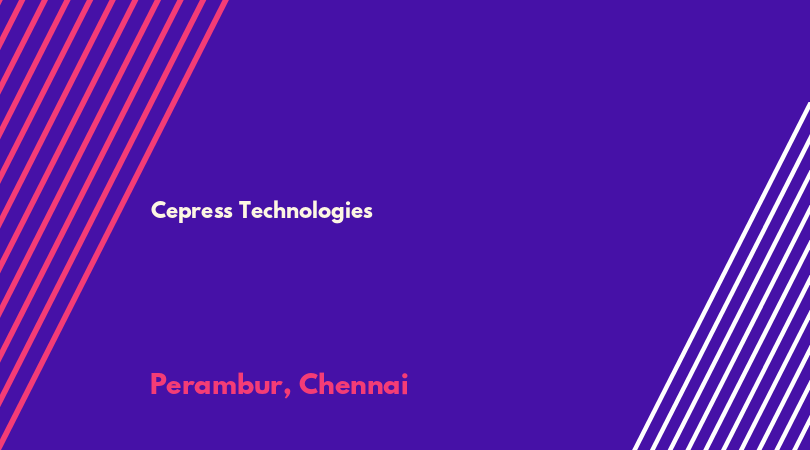 Cepress Technologies

Perambur, Chennai